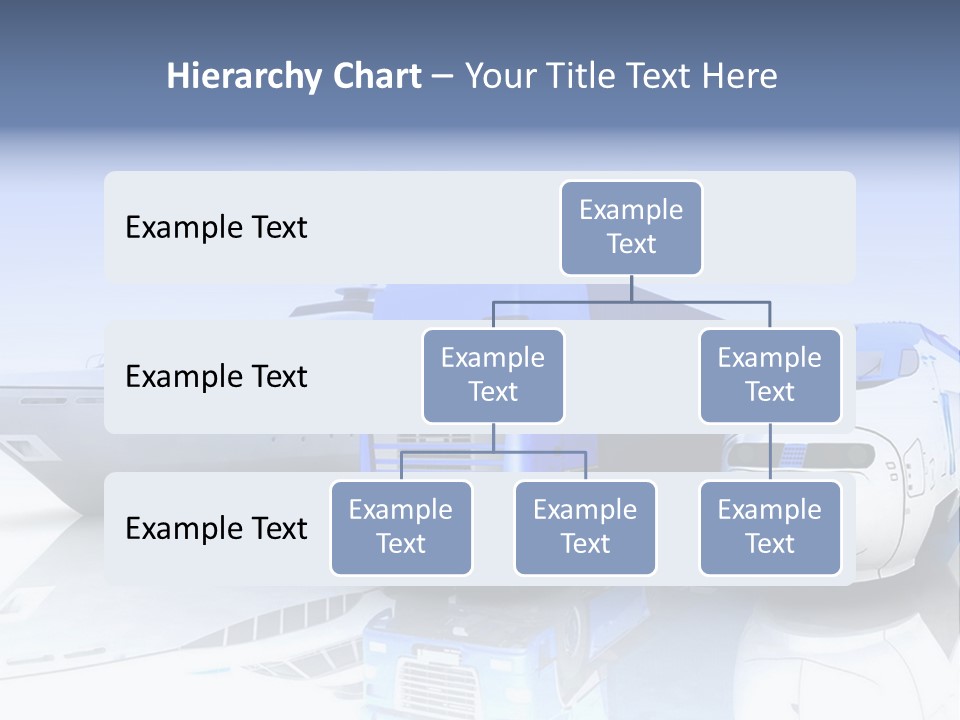 Hierarchy Chart – Your Title Text Here

Example Text

Example Text

Example Text

Example Text

Example Text

Example Text

Example Text

Example Text

Example Text